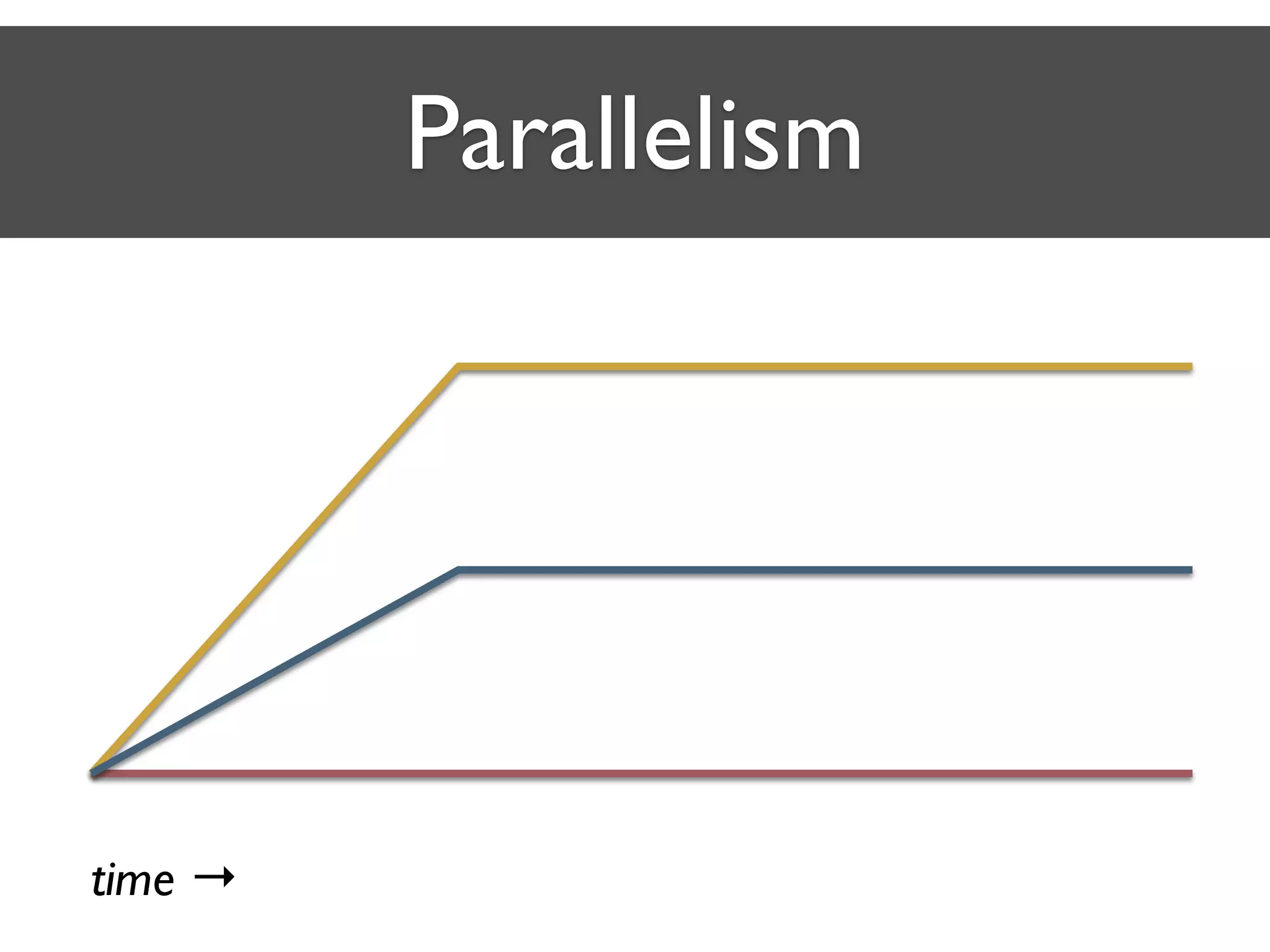 Parallelism

time →